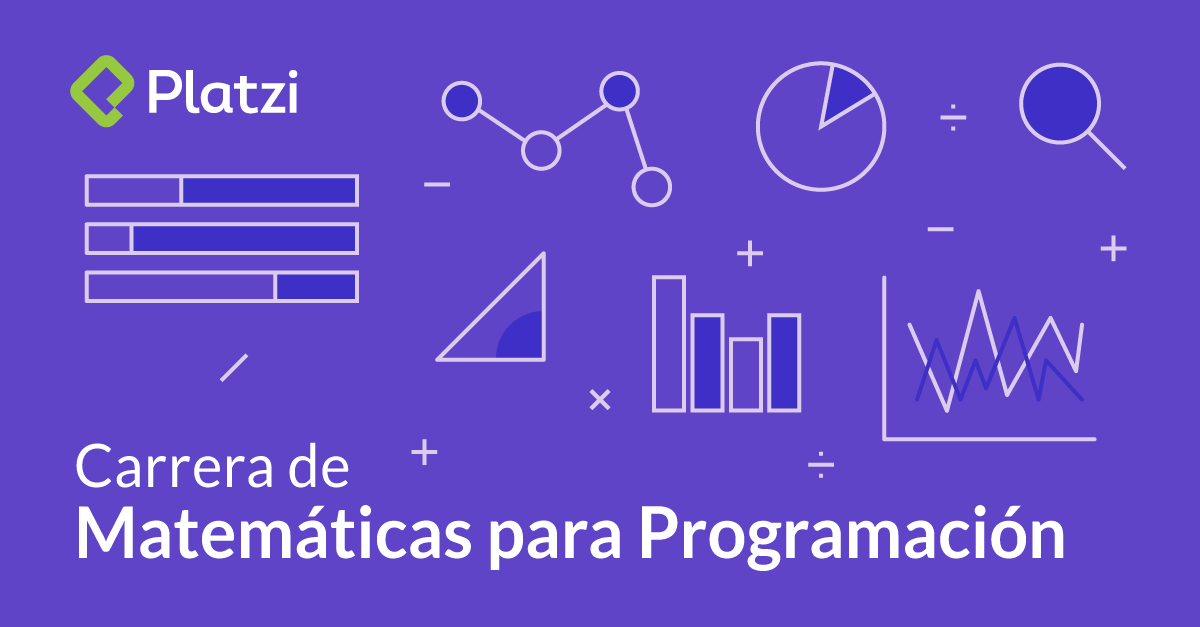 Platzi

Carrera de
Matemáticas para Programación